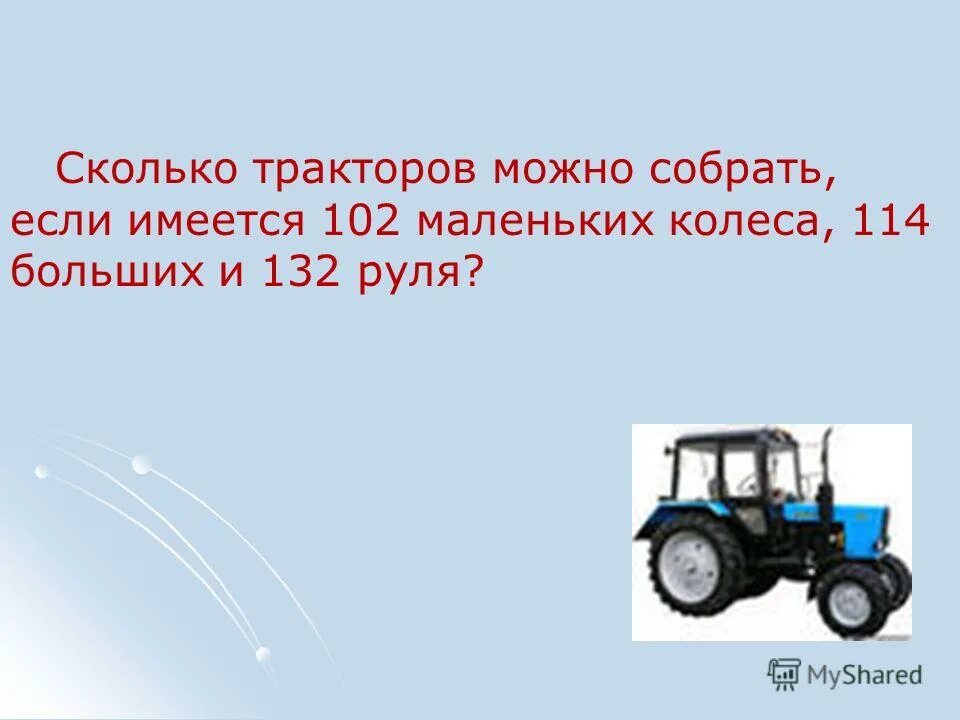 Сколько тракторов можно собрать, если имеется 102 маленьких колеса, 114 больших и 132 руля?

MyShared